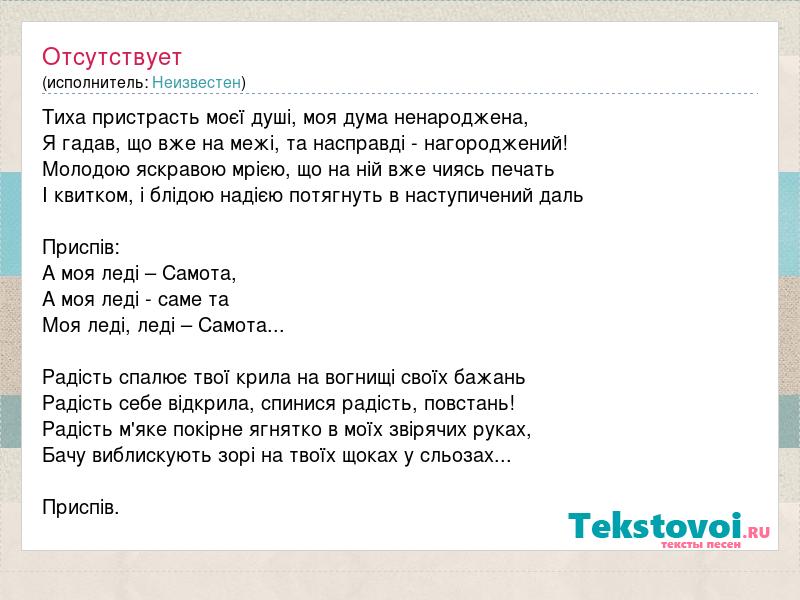 Отсутствует
(исполнитель: Неизвестен)

Тиха пристрасть моєї душі, моя дума ненароджена,
Я гадав, що вже на межі, та насправді - нагороджений!
Молодою яскравою мрією, що на ній вже чиясь печать
І квитком, і блідою надією потягнуть в наступичений даль

Приспів:
А моя леді – Самота,
А моя леді - саме та
Моя леді, леді – Самота...

Радість спалює твої крила на вогнищі своїх бажань
Радість себе відкрила, спинися радість, повстань!
Радість м'яке покірне ягнятко в моїх звірячих руках,
Бачу виблискують зорі на твоїх щоках у сльозах...

Приспів.

Tekstovoi.RU
тексты песен